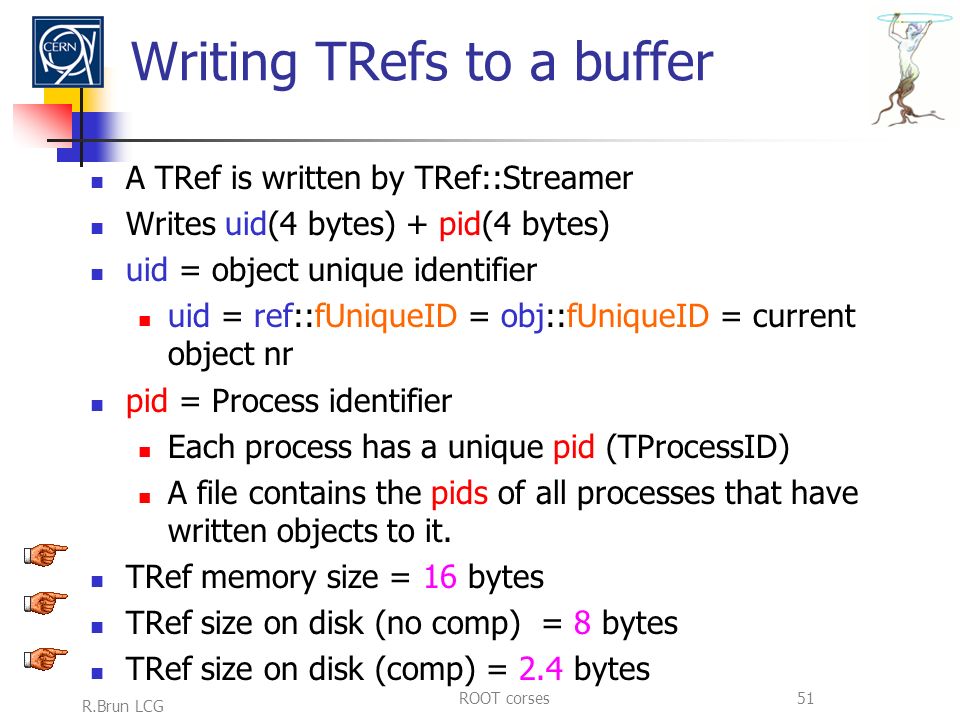 CERN

Writing TRefs to a buffer

- A TRef is written by TRef::Streamer
- Writes uid(4 bytes) + pid(4 bytes)
- uid = object unique identifier
  - uid = ref::fUniqueID = obj::fUniqueID = current object nr
- pid = Process identifier
  - Each process has a unique pid (TProcessID)
  - A file contains the pids of all processes that have written objects to it.
- TRef memory size = 16 bytes
- TRef size on disk (no comp) = 8 bytes
- TRef size on disk (comp) = 2.4 bytes

R.Brun LCG

ROOT corses

51